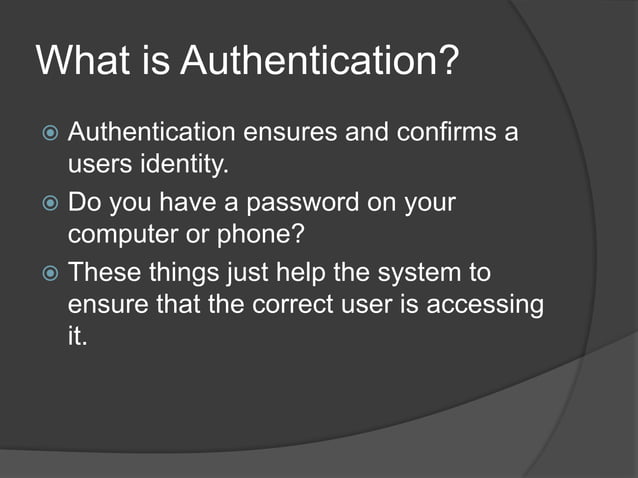 What is Authentication?

Authentication ensures and confirms a users identity.

Do you have a password on your computer or phone?

These things just help the system to ensure that the correct user is accessing it.